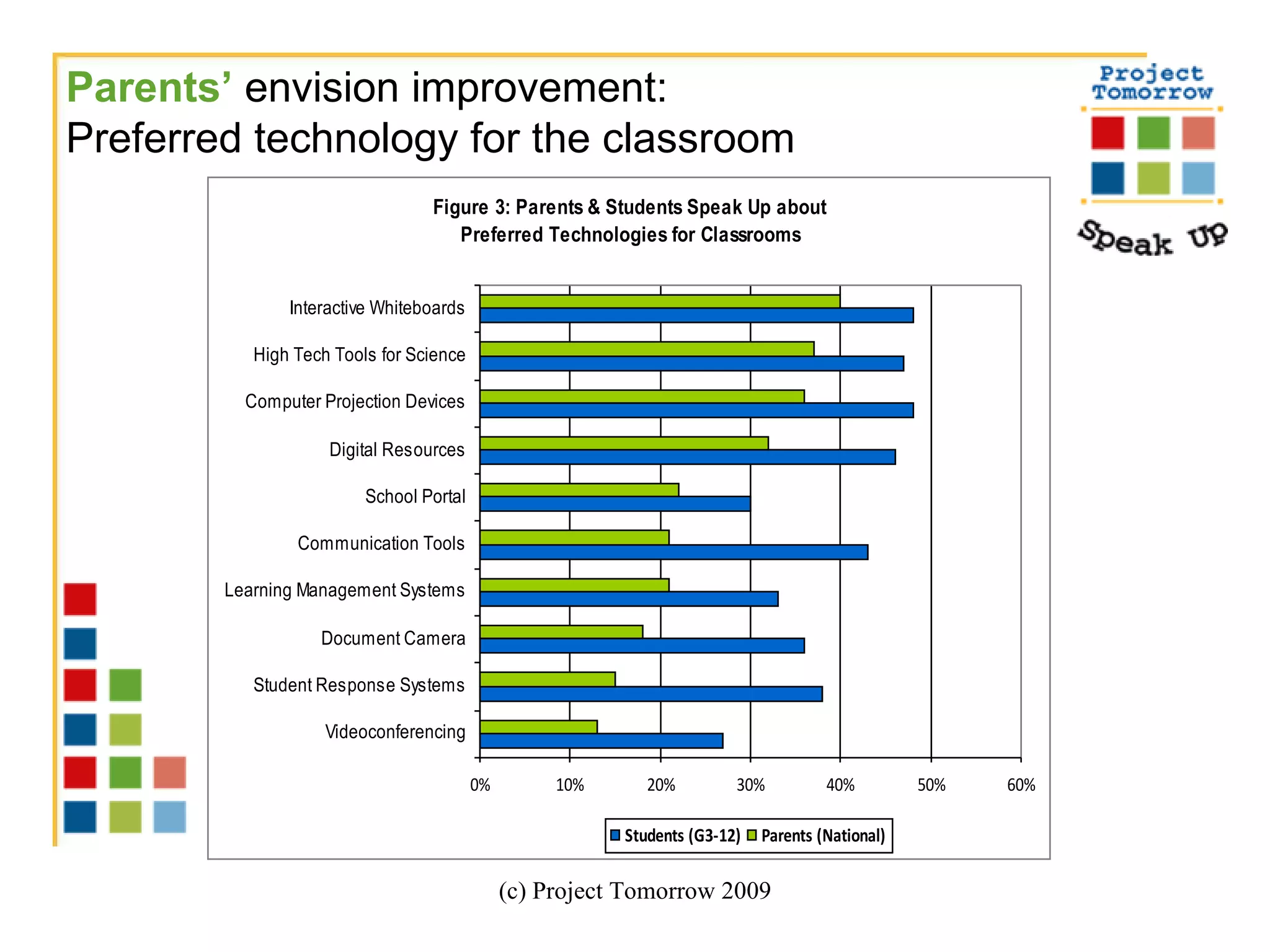 Parents' envision improvement:
Preferred technology for the classroom

Project Tomorrow

Speak Up

Figure 3: Parents & Students Speak Up about Preferred Technologies for Classrooms

Interactive Whiteboards
High Tech Tools for Science
Computer Projection Devices
Digital Resources
School Portal
Communication Tools
Learning Management Systems
Document Camera
Student Response Systems
Videoconferencing

0% 10% 20% 30% 40% 50% 60%

Students (G3-12) Parents (National)

(c) Project Tomorrow 2009